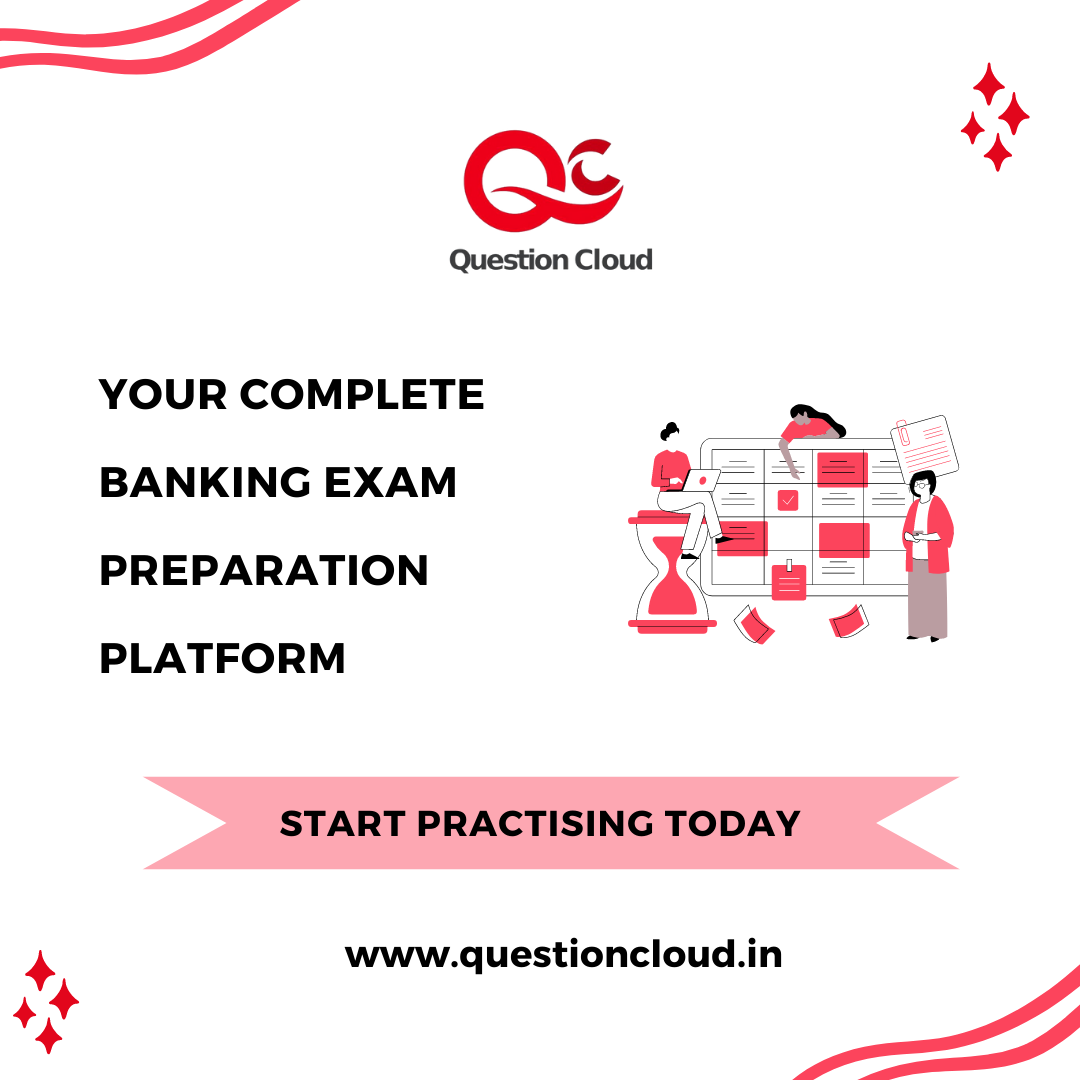 QC
Question Cloud

YOUR COMPLETE BANKING EXAM PREPARATION PLATFORM

START PRACTISING TODAY

www.questioncloud.in